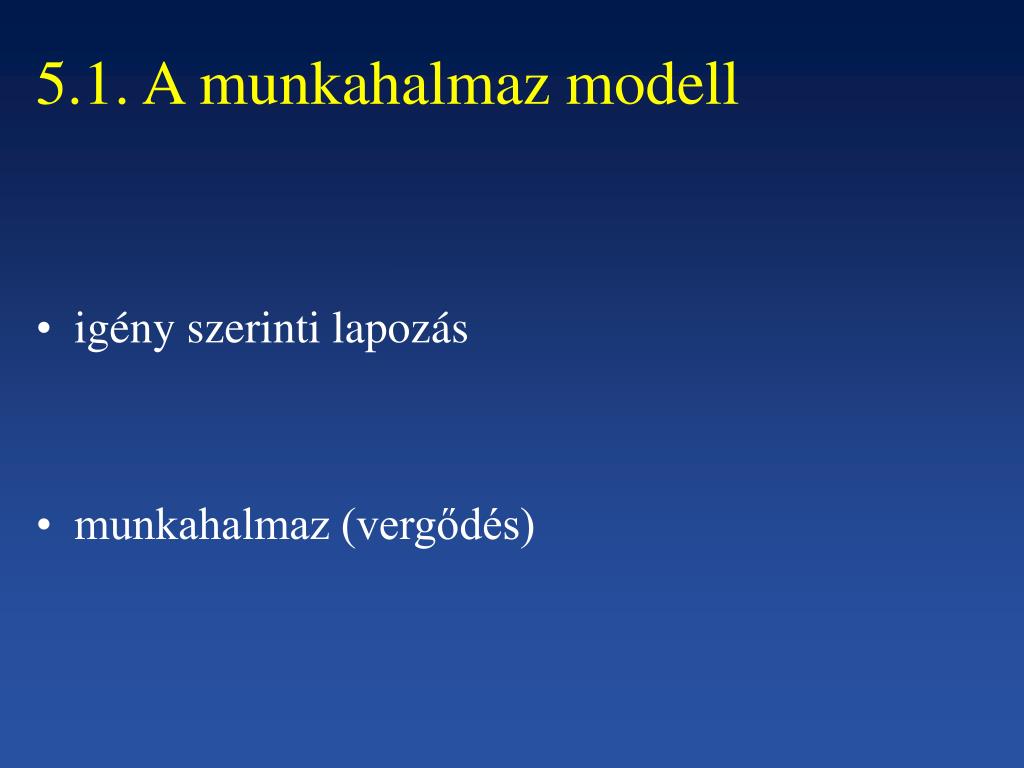 5.1. A munkahalmaz modell

• igény szerinti lapozás

• munkahalmaz (vergődés)